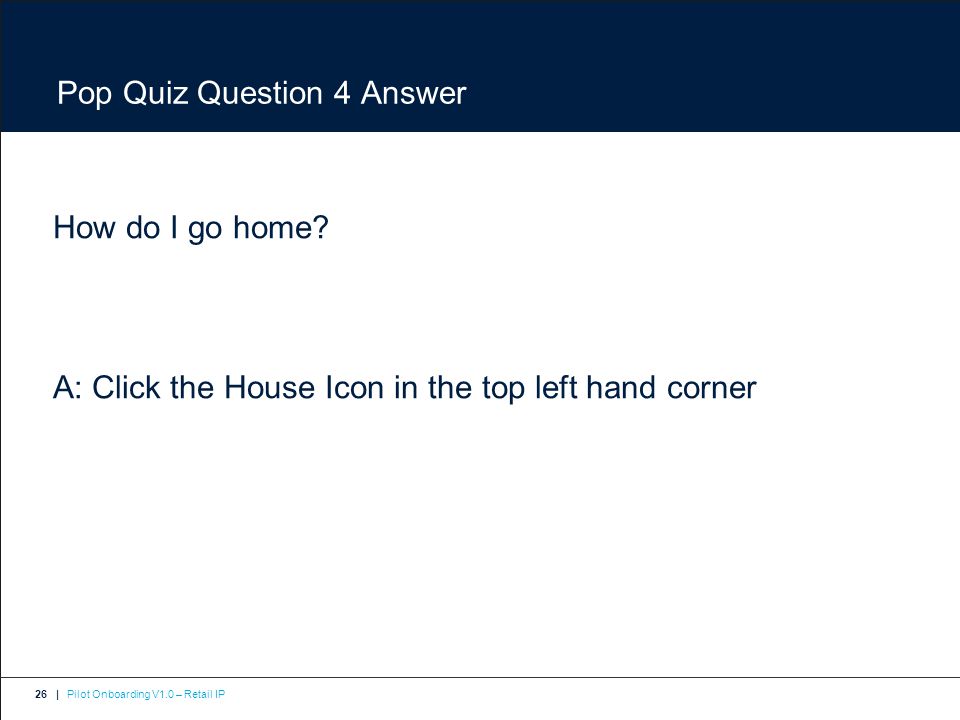 Pop Quiz Question 4 Answer

How do I go home?

A: Click the House Icon in the top left hand corner

26 | Pilot Onboarding V1.0 – Retail IP